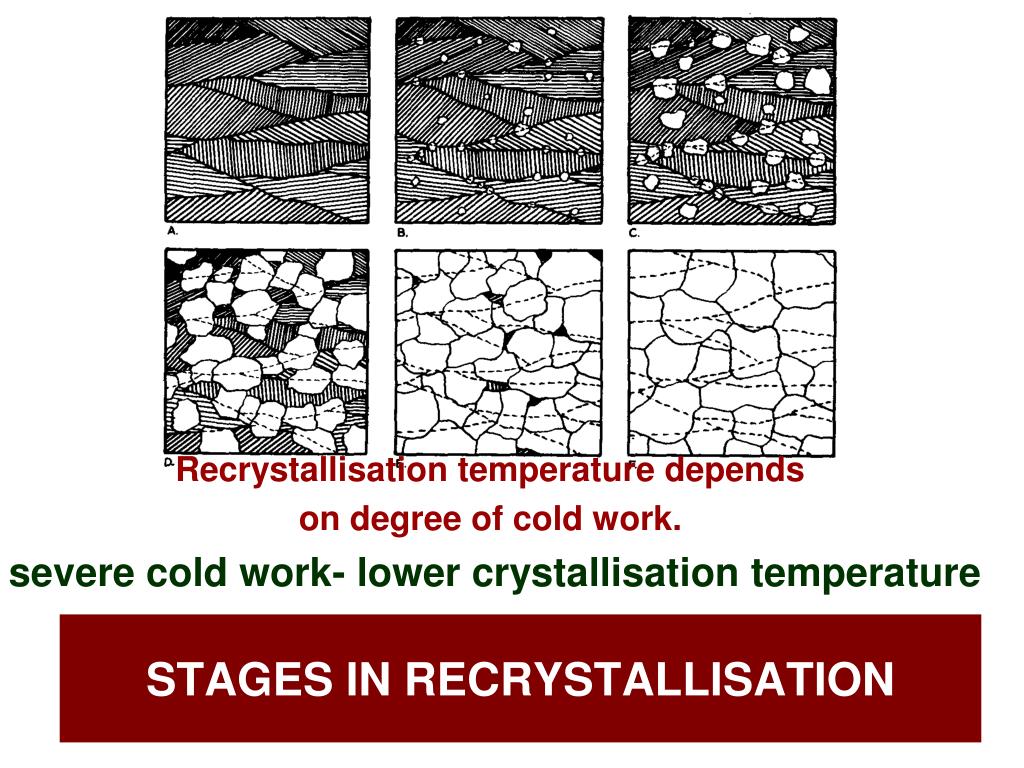 A.

B.

C.

D.

Recrystallisation temperature depends on degree of cold work.

severe cold work- lower crystallisation temperature

STAGES IN RECRYSTALLISATION